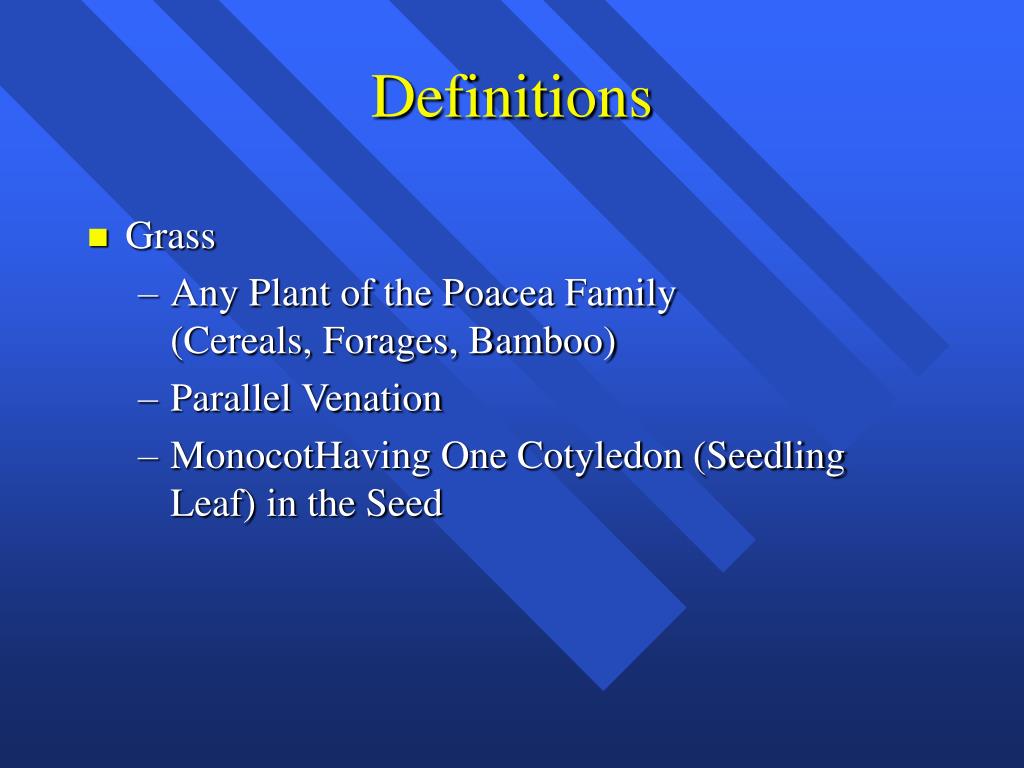 Definitions

Grass
– Any Plant of the Poacea Family (Cereals, Forages, Bamboo)
– Parallel Venation
– MonocotHaving One Cotyledon (Seedling Leaf) in the Seed